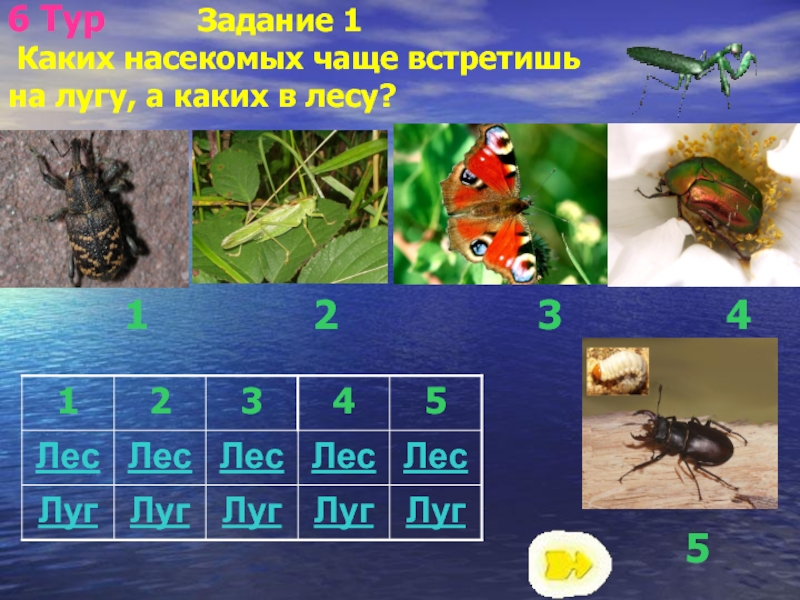 6 Тур Задание 1
Каких насекомых чаще встретишь на лугу, а каких в лесу?

1 2 3 4

| 1 | 2 | 3 | 4 | 5 |
|---|---|---|---|---|
| Лес | Лес | Лес | Лес | Лес |
| Луг | Луг | Луг | Луг | Луг |

5